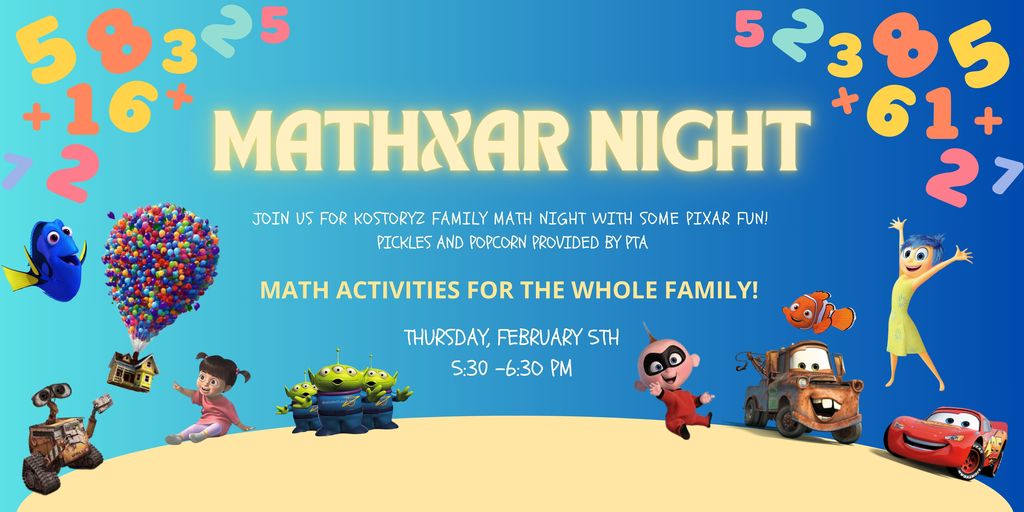 5 8 3 2 5
+ 1 6 +
7 2

5 2 3 8 5
+ 6 1 +
2 7

MATHXAR NIGHT

JOIN US FOR KOSTORYZ FAMILY MATH NIGHT WITH SOME PIXAR FUN!
PICKLES AND POPCORN PROVIDED BY PTA

MATH ACTIVITIES FOR THE WHOLE FAMILY!

THURSDAY, FEBRUARY 5TH
5:30 -6:30 PM